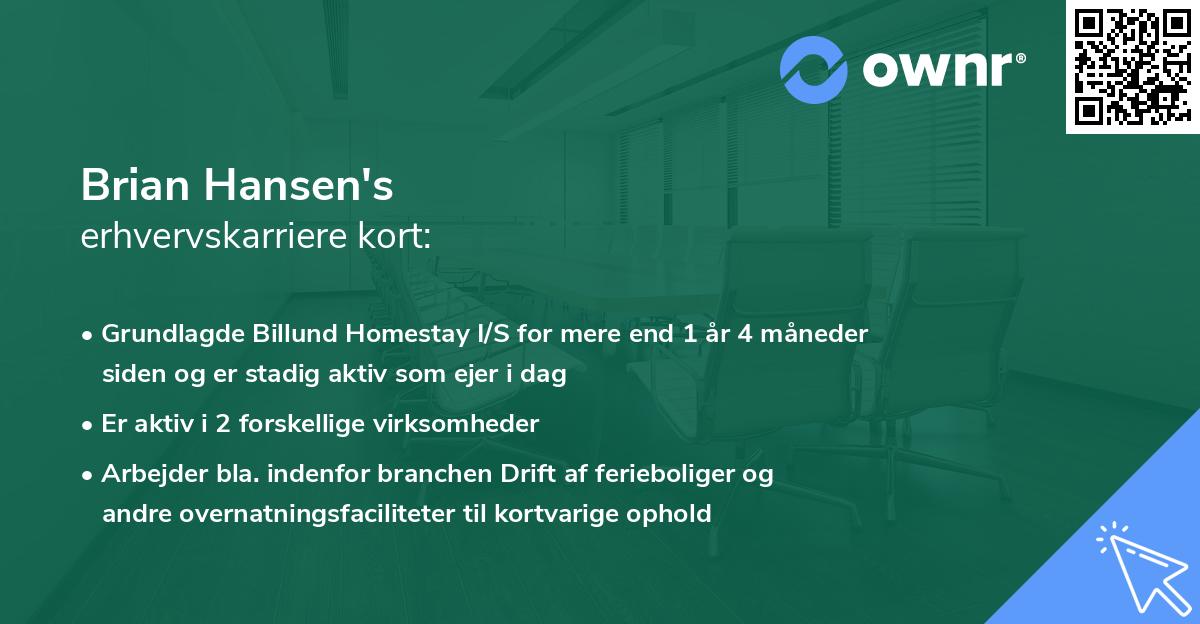 ownr®

Brian Hansen's
erhvervskarriere kort:

• Grundlagde Billund Homestay I/S for mere end 1 år 4 måneder siden og er stadig aktiv som ejer i dag

• Er aktiv i 2 forskellige virksomheder

• Arbejder bla. indenfor branchen Drift af ferieboliger og andre overnatningsfaciliteter til kortvarige ophold